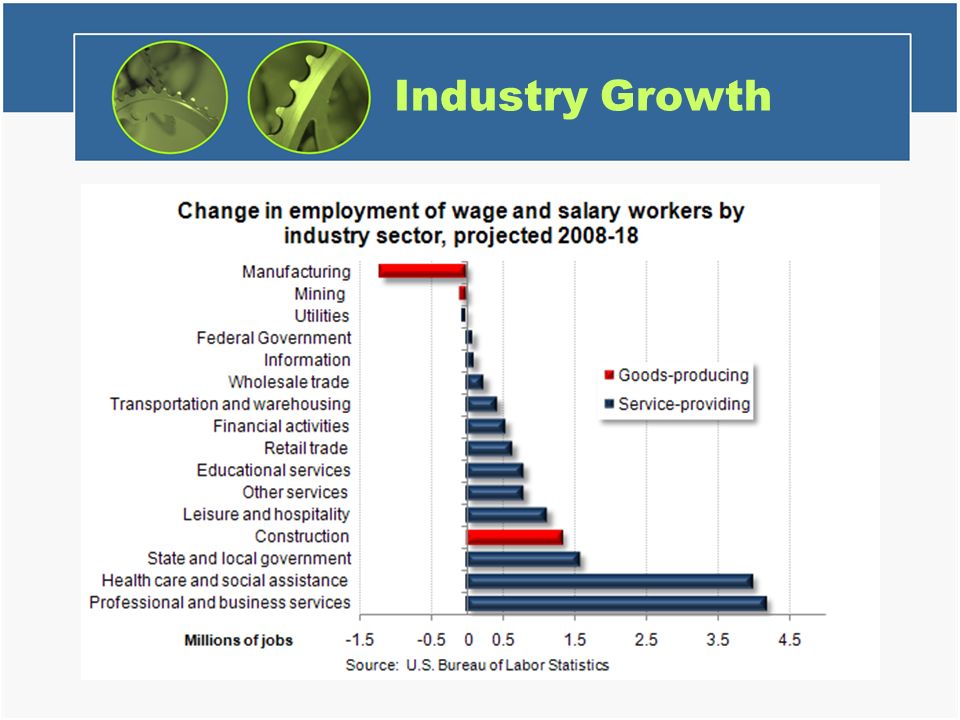 Industry Growth

Change in employment of wage and salary workers by industry sector, projected 2008-18

Manufacturing
Mining
Utilities
Federal Government
Information
Wholesale trade
Transportation and warehousing
Financial activities
Retail trade
Educational services
Other services
Leisure and hospitality
Construction
State and local government
Health care and social assistance
Professional and business services

Goods-producing
Service-providing

Millions of jobs
-1.5
-0.5
0
0.5
1.5
2.5
3.5
4.5

Source: U.S. Bureau of Labor Statistics